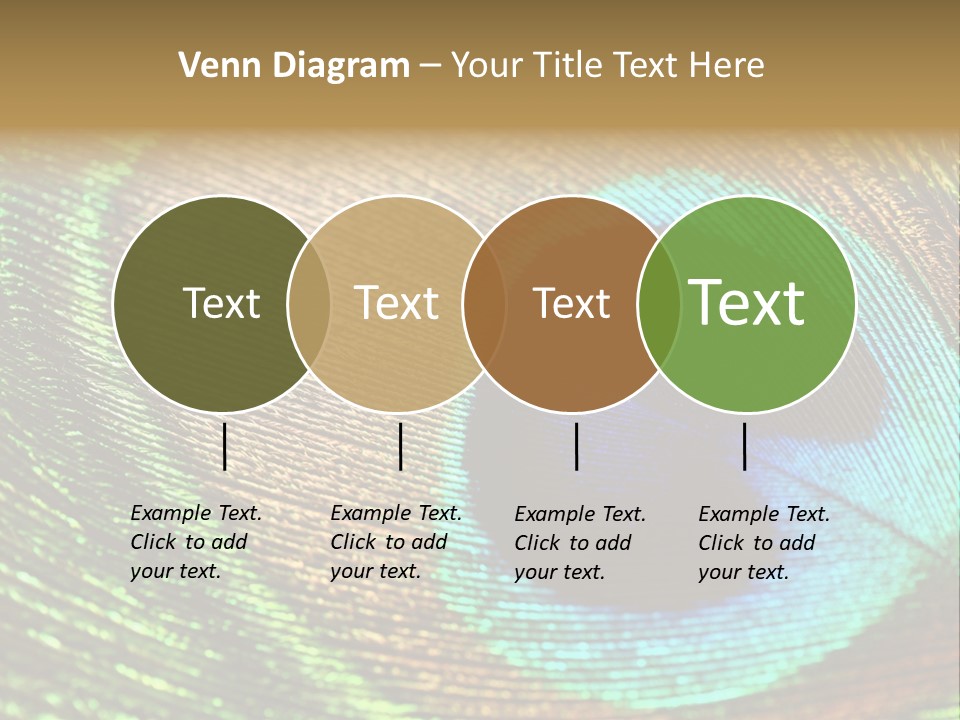 Venn Diagram – Your Title Text Here

Text

Text

Text

Text

Example Text. Click to add your text.

Example Text. Click to add your text.

Example Text. Click to add your text.

Example Text. Click to add your text.